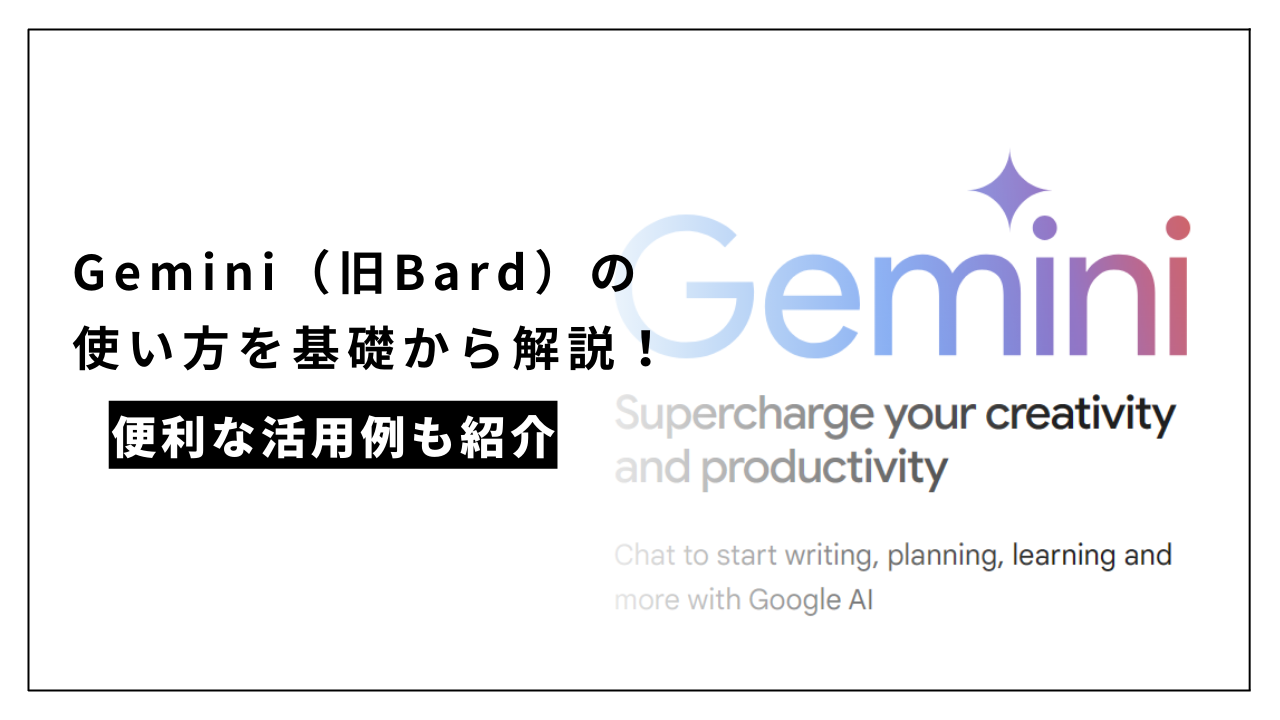 Gemini（旧Bard）の使い方を基礎から解説！

便利な活用例も紹介

Gemini

Supercharge your creativity and productivity

Chat to start writing, planning, learning and more with Google AI